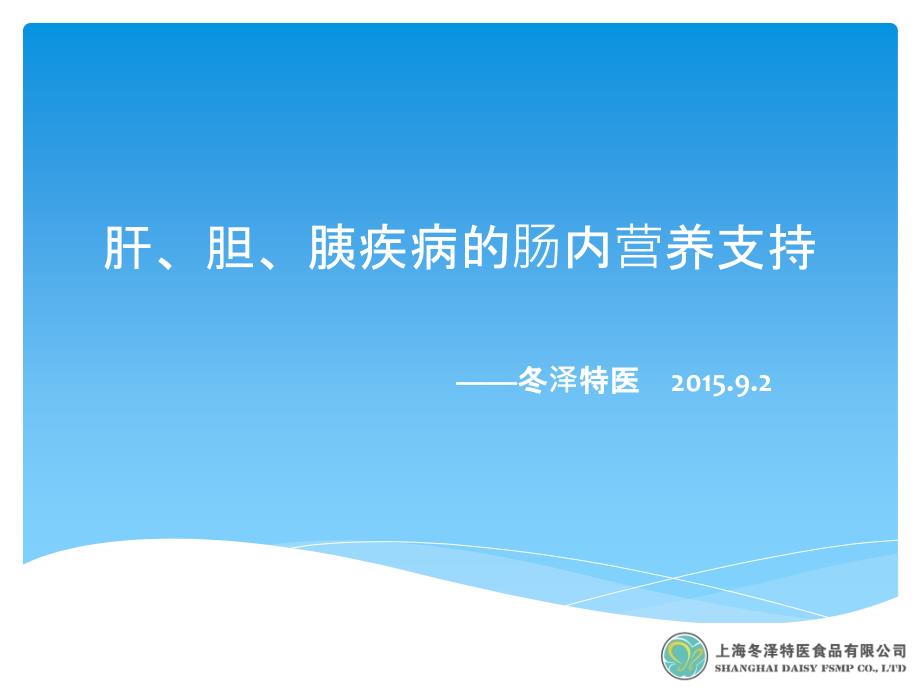 肝、胆、胰疾病的肠内营养支持

——冬泽特医 2015.9.2

上海冬泽特医食品有限公司
SHANGHAI DAISY FSMP CO., LTD